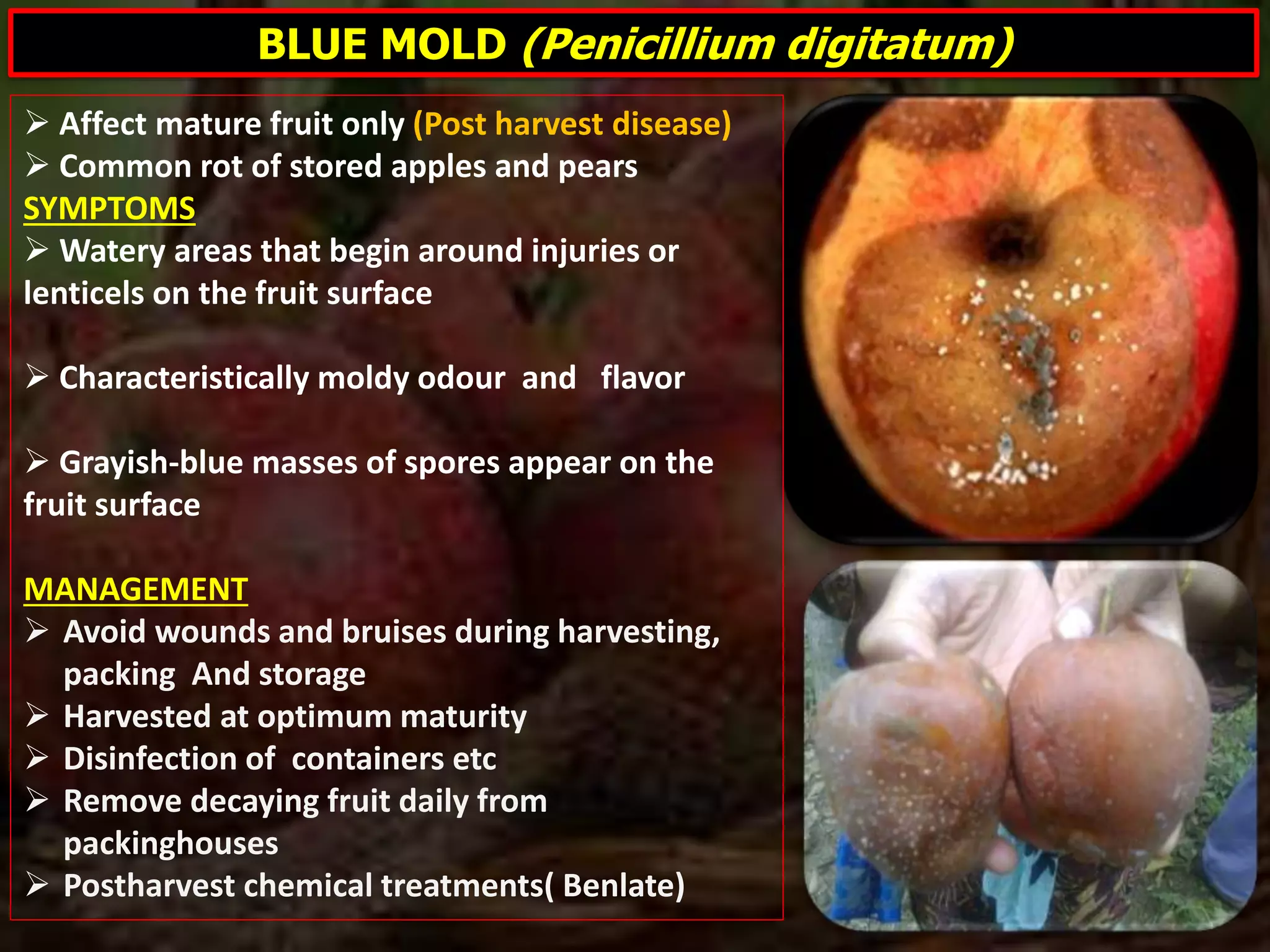 BLUE MOLD (Penicillium digitatum)

➢ Affect mature fruit only (Post harvest disease)
➢ Common rot of stored apples and pears

SYMPTOMS

➢ Watery areas that begin around injuries or lenticels on the fruit surface

➢ Characteristically moldy odour and flavor

➢ Grayish-blue masses of spores appear on the fruit surface

MANAGEMENT

➢ Avoid wounds and bruises during harvesting, packing And storage
➢ Harvested at optimum maturity
➢ Disinfection of containers etc
➢ Remove decaying fruit daily from packinghouses
➢ Postharvest chemical treatments( Benlate)